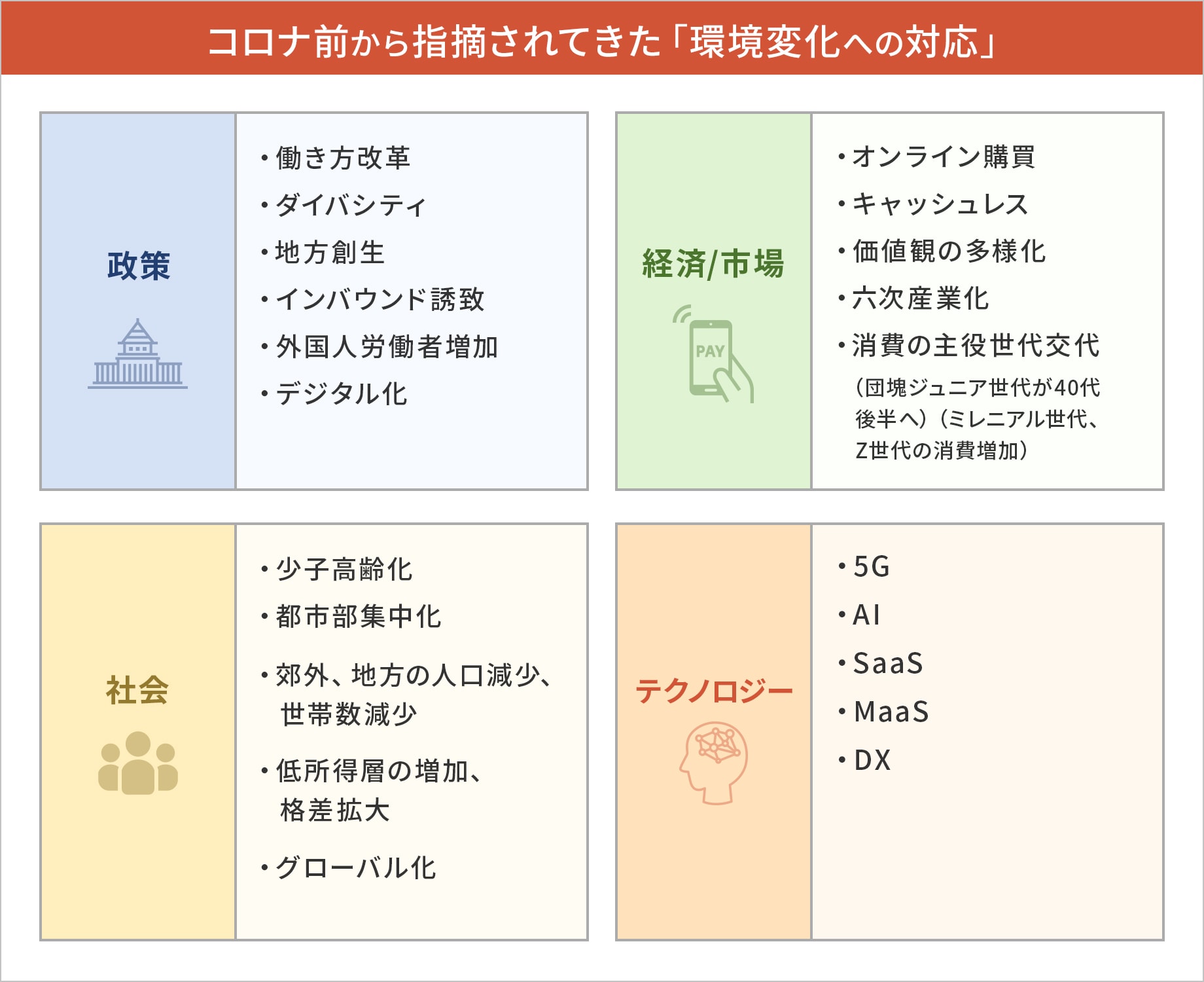 コロナ前から指摘されてきた「環境変化への対応」

政策

・働き方改革
・ダイバシティ
・地方創生
・インバウンド誘致
・外国人労働者増加
・デジタル化

経済/市場

PAY

・オンライン購買
・キャッシュレス
・価値観の多様化
・六次産業化
・消費の主役世代交代
（団塊ジュニア世代が40代後半へ）（ミレニアル世代、Z世代の消費増加）

社会

・少子高齢化
・都市部集中化
・郊外、地方の人口減少、世帯数減少
・低所得層の増加、格差拡大
・グローバル化

テクノロジー

・5G
・AI
・SaaS
・MaaS
・DX